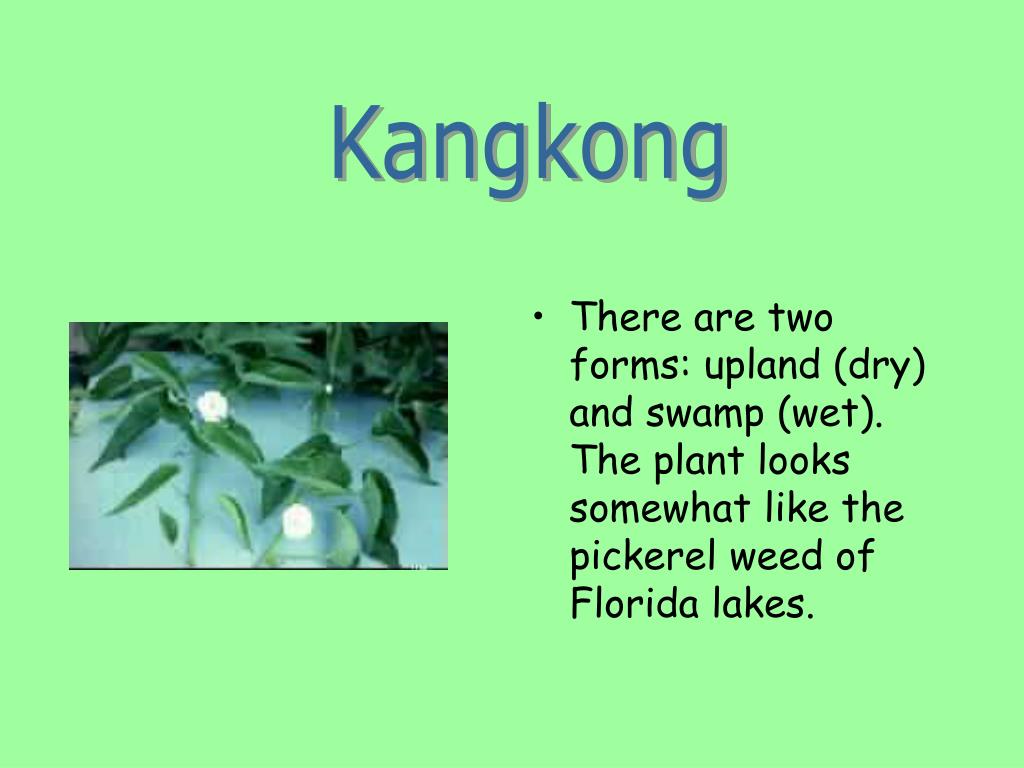 Kangkong

• There are two forms: upland (dry) and swamp (wet). The plant looks somewhat like the pickerel weed of Florida lakes.